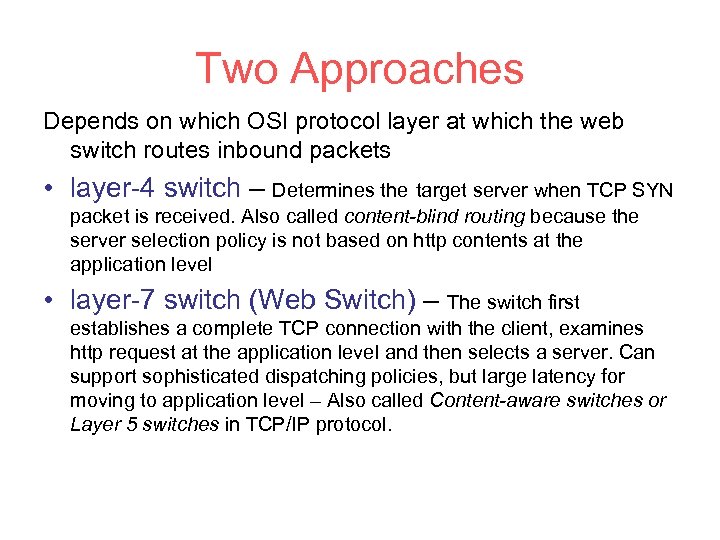 Two Approaches

Depends on which OSI protocol layer at which the web switch routes inbound packets

• layer-4 switch – Determines the target server when TCP SYN packet is received. Also called content-blind routing because the server selection policy is not based on http contents at the application level

• layer-7 switch (Web Switch) – The switch first establishes a complete TCP connection with the client, examines http request at the application level and then selects a server. Can support sophisticated dispatching policies, but large latency for moving to application level – Also called Content-aware switches or Layer 5 switches in TCP/IP protocol.